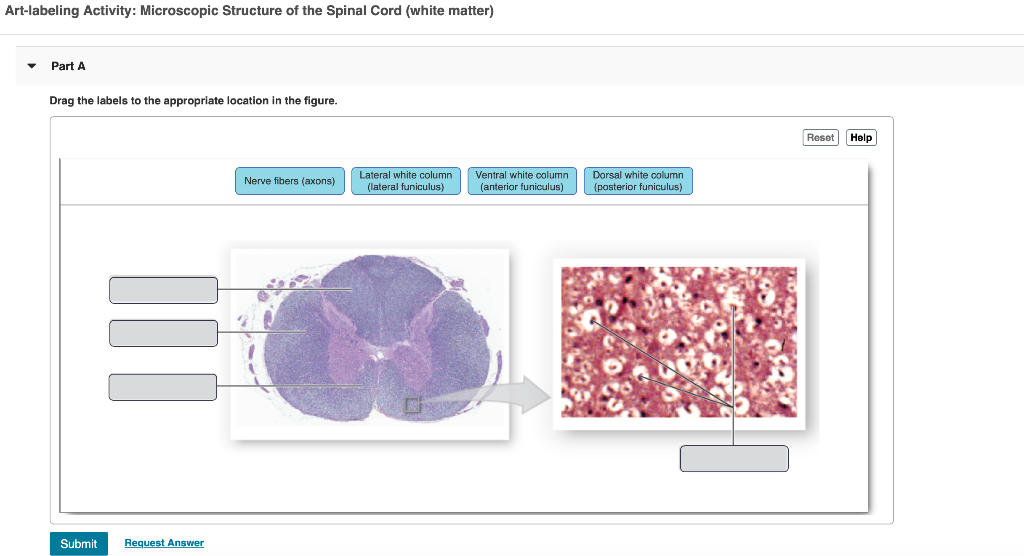 Art-labeling Activity: Microscopic Structure of the Spinal Cord (white matter)

Part A

Drag the labels to the appropriate location in the figure.

Reset Help

Nerve fibers (axons)

Lateral white column (lateral funiculus)

Ventral white column (anterior funiculus)

Dorsal white column (posterior funiculus)

Submit Request Answer